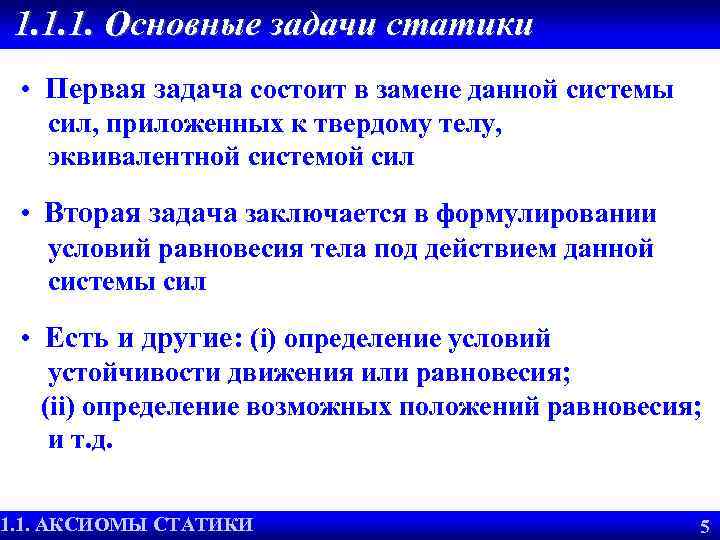 1.1.1. Основные задачи статики

• Первая задача состоит в замене данной системы сил, приложенных к твердому телу, эквивалентной системой сил

• Вторая задача заключается в формулировании условий равновесия тела под действием данной системы сил

• Есть и другие: (i) определение условий устойчивости движения или равновесия; (ii) определение возможных положений равновесия; и т.д.

1.1. АКСИОМЫ СТАТИКИ

5